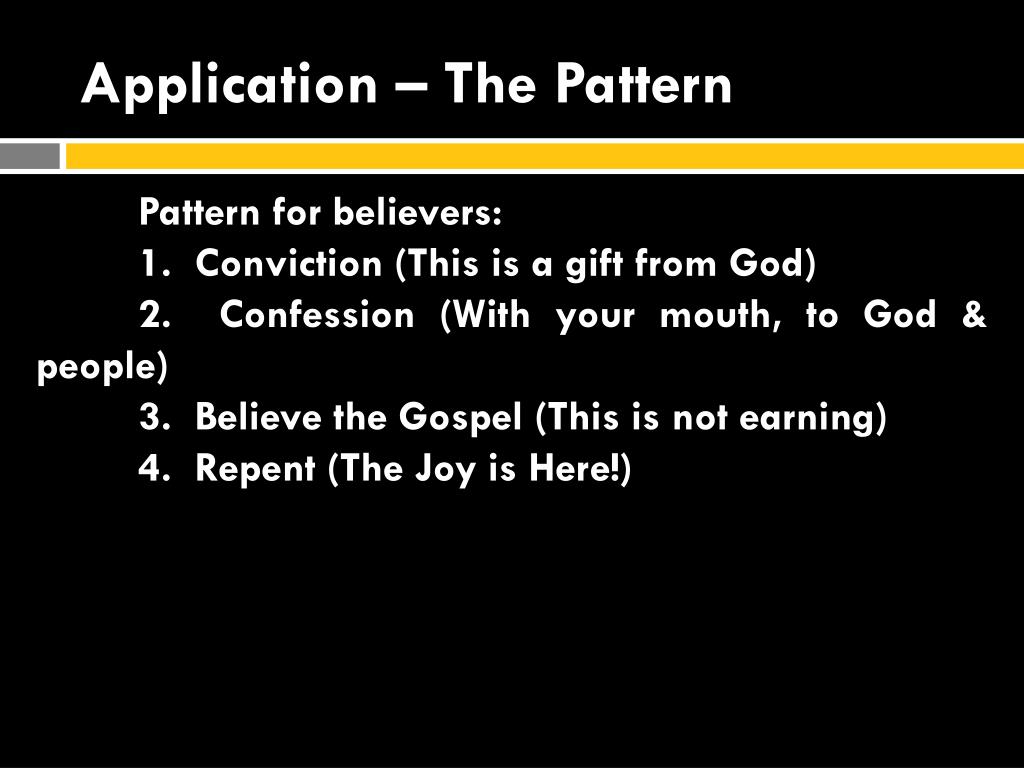 Application – The Pattern

Pattern for believers:
1. Conviction (This is a gift from God)
2. Confession (With your mouth, to God & people)
3. Believe the Gospel (This is not earning)
4. Repent (The Joy is Here!)